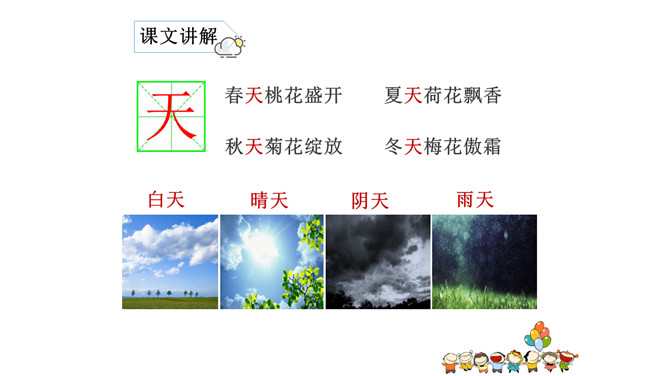 课文讲解

天

春天桃花盛开　夏天荷花飘香

秋天菊花绽放　冬天梅花傲霜

白天　晴天　阴天　雨天